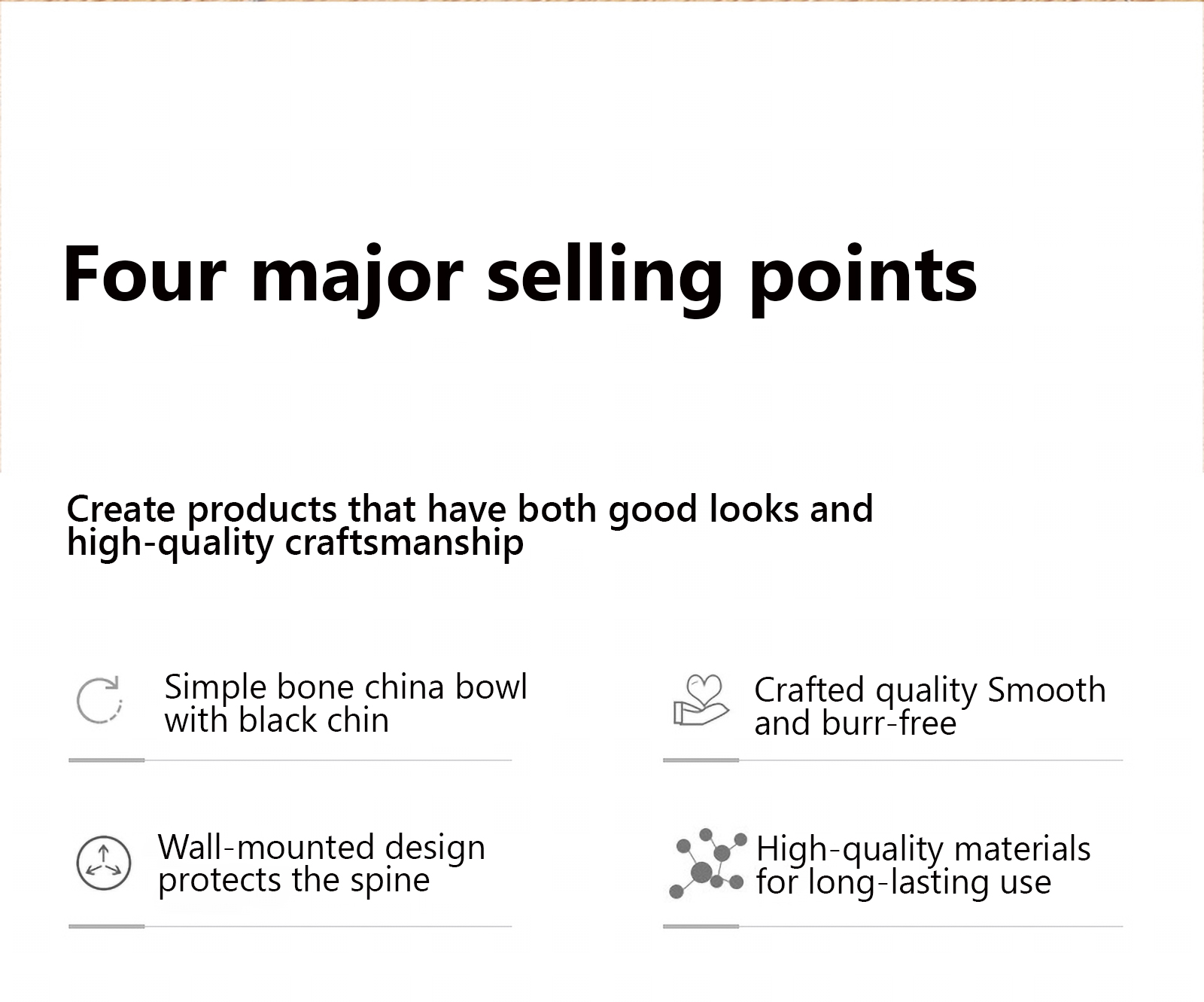 Four major selling points

Create products that have both good looks and high-quality craftsmanship

Simple bone china bowl with black chin

Crafted quality Smooth and burr-free

Wall-mounted design protects the spine

High-quality materials for long-lasting use